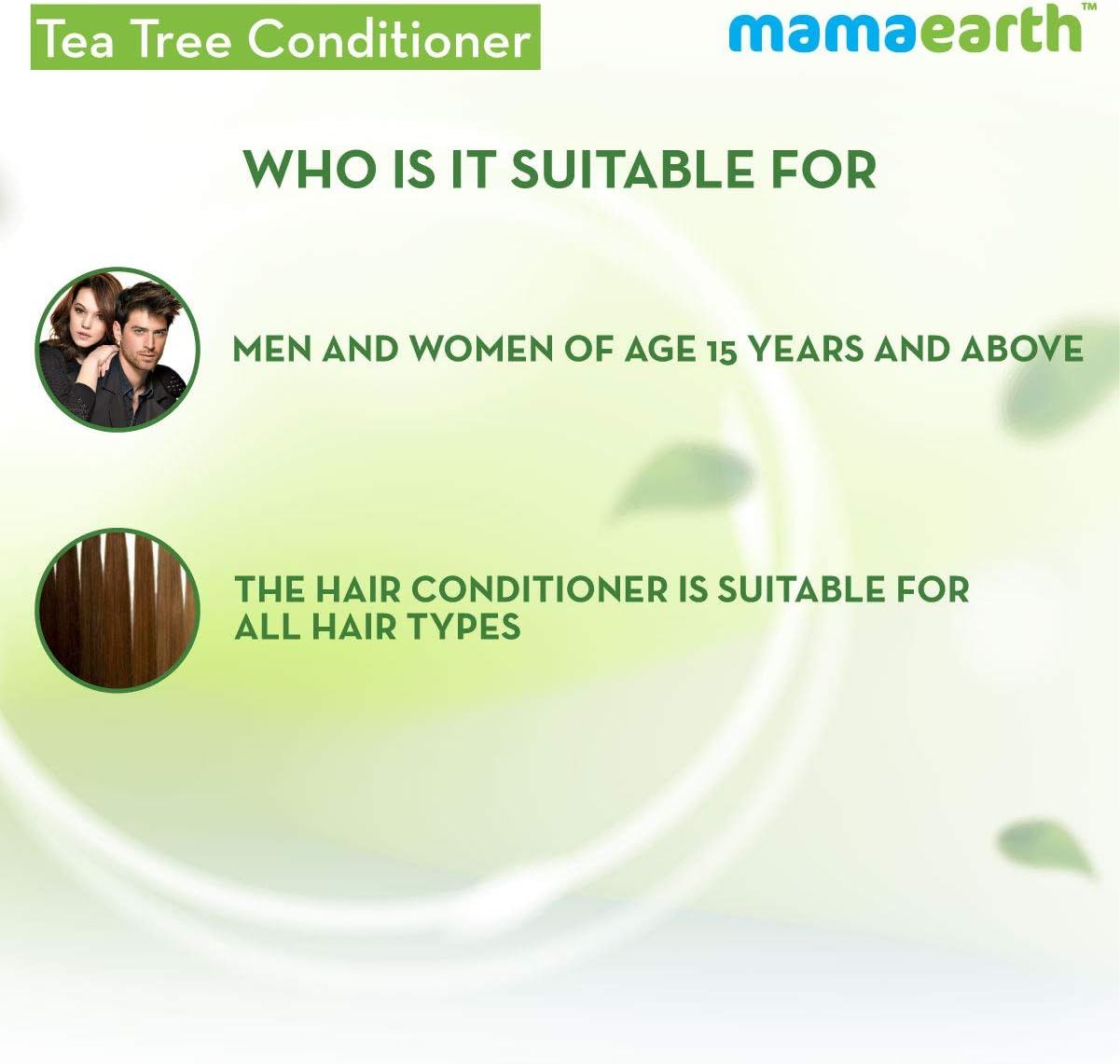 Tea Tree Conditioner

mamaearth™

WHO IS IT SUITABLE FOR

MEN AND WOMEN OF AGE 15 YEARS AND ABOVE

THE HAIR CONDITIONER IS SUITABLE FOR ALL HAIR TYPES